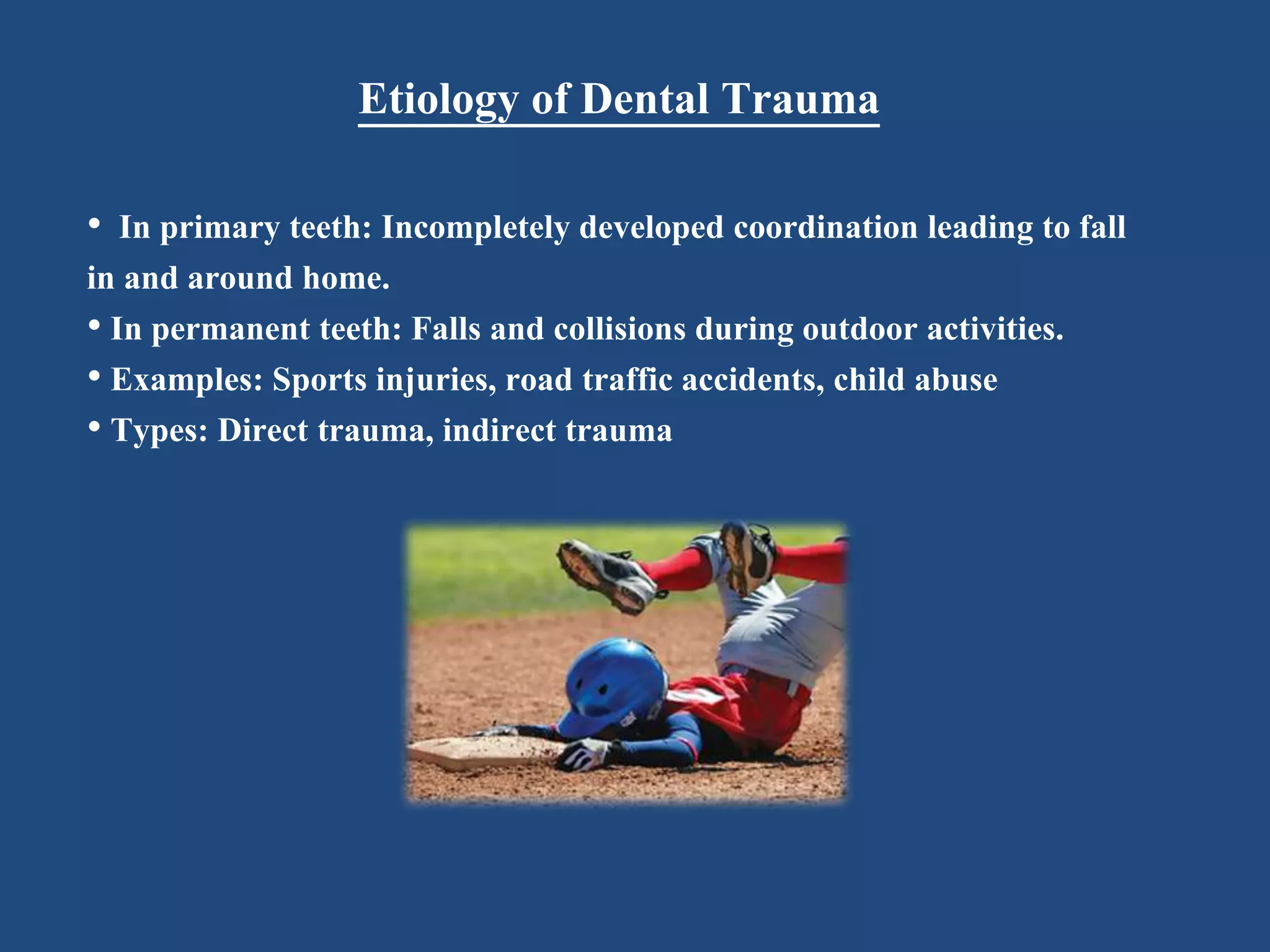 Etiology of Dental Trauma

• In primary teeth: Incompletely developed coordination leading to fall in and around home.
• In permanent teeth: Falls and collisions during outdoor activities.
• Examples: Sports injuries, road traffic accidents, child abuse
• Types: Direct trauma, indirect trauma